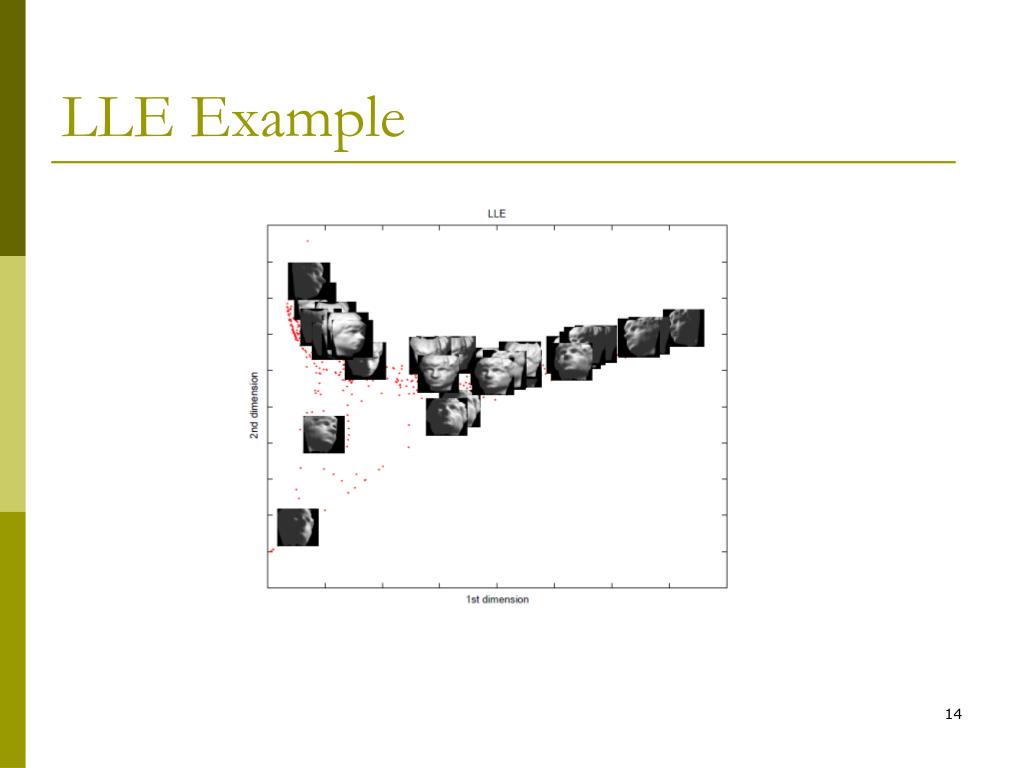 LLE Example

LLE

2nd dimension

1st dimension

14